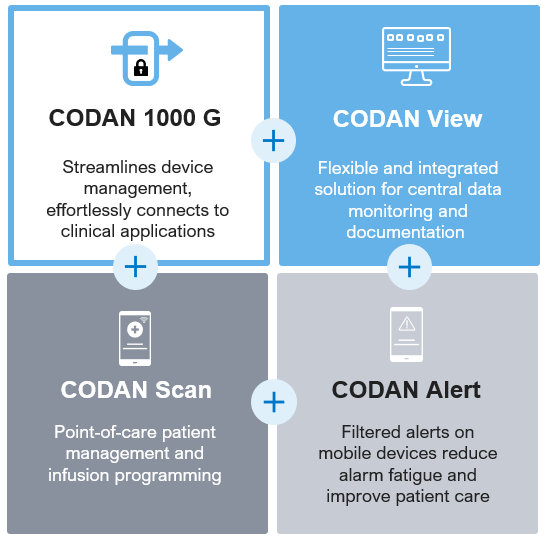 CODAN 1000 G

Streamlines device management, effortlessly connects to clinical applications

+

CODAN View

Flexible and integrated solution for central data monitoring and documentation

+

+

CODAN Scan

Point-of-care patient management and infusion programming

+

CODAN Alert

Filtered alerts on mobile devices reduce alarm fatigue and improve patient care